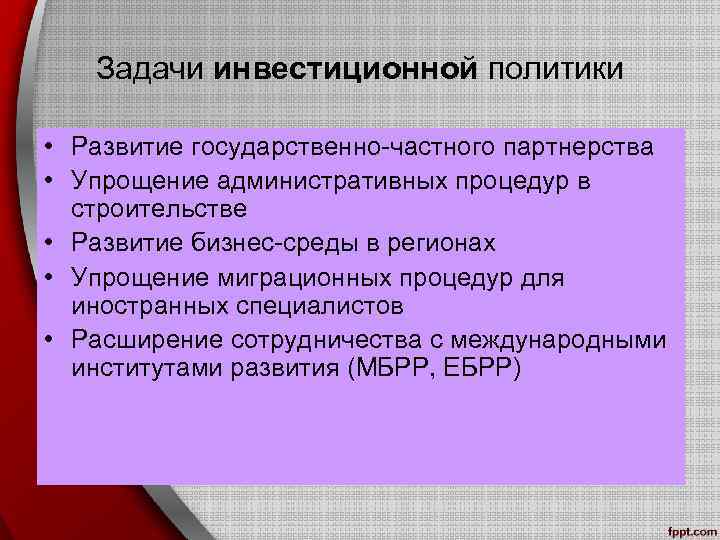 Задачи инвестиционной политики

• Развитие государственно-частного партнерства
• Упрощение административных процедур в строительстве
• Развитие бизнес-среды в регионах
• Упрощение миграционных процедур для иностранных специалистов
• Расширение сотрудничества с международными институтами развития (МБРР, ЕБРР)

fppt.com